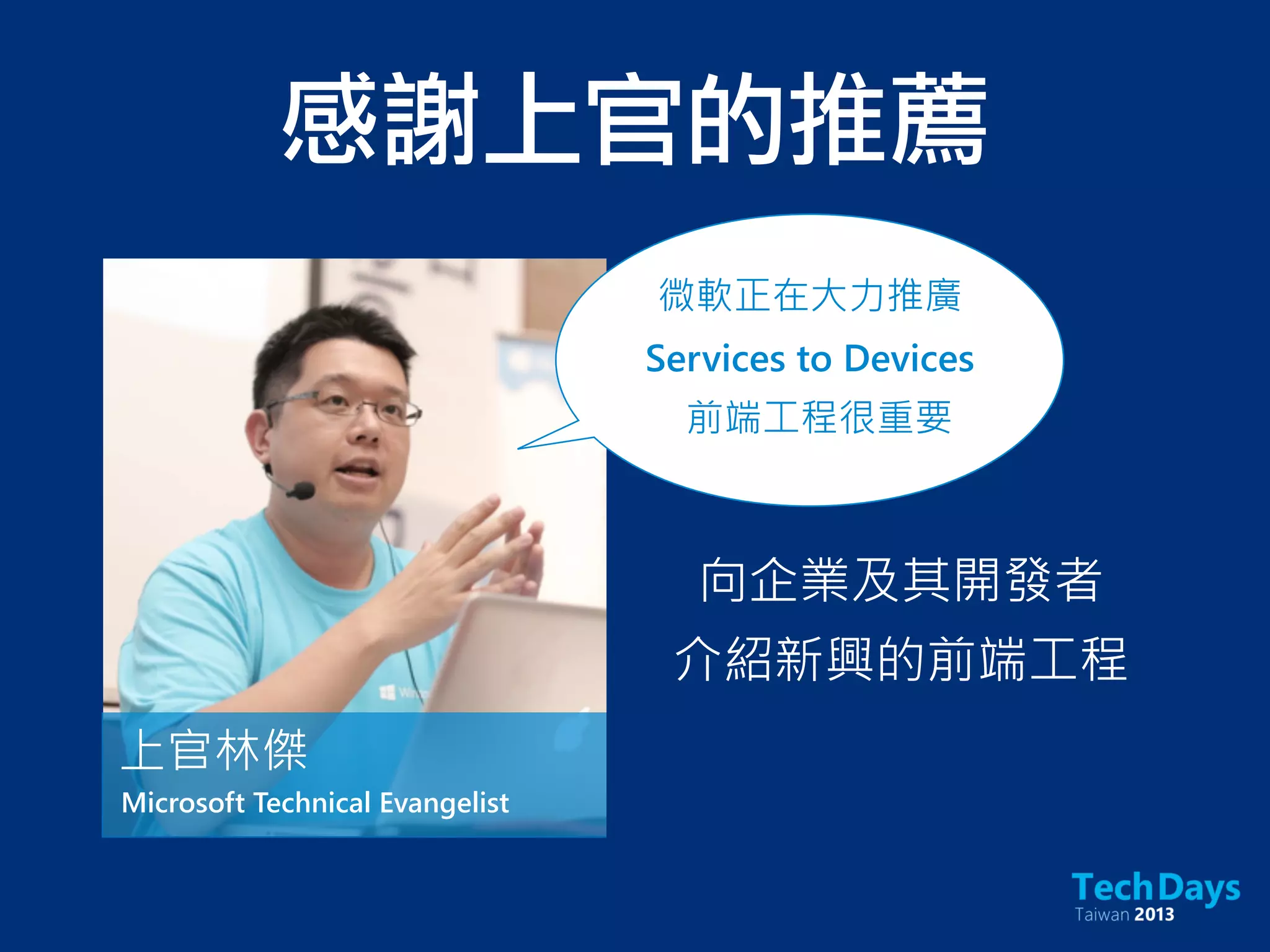 感謝上官的推薦

微軟正在大力推廣
Services to Devices
前端工程很重要

向企業及其開發者
介紹新興的前端工程

上官林傑
Microsoft Technical Evangelist

TechDays
Taiwan 2013